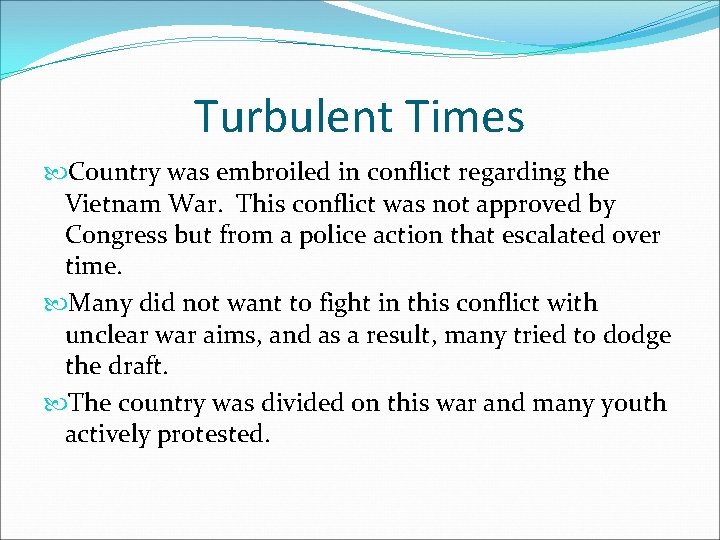 Turbulent Times

Country was embroiled in conflict regarding the Vietnam War. This conflict was not approved by Congress but from a police action that escalated over time.

Many did not want to fight in this conflict with unclear war aims, and as a result, many tried to dodge the draft.

The country was divided on this war and many youth actively protested.